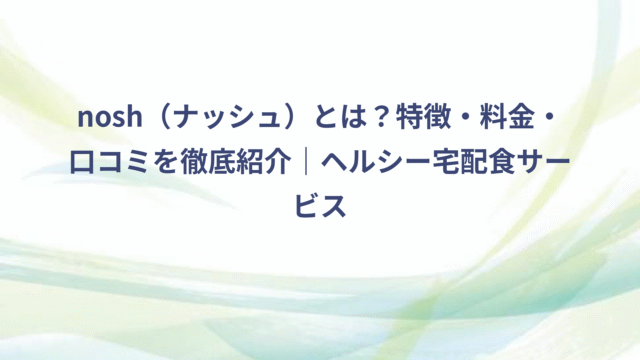 nosh（ナッシュ）とは？特徴・料金・口コミを徹底紹介｜ヘルシー宅配食サービス